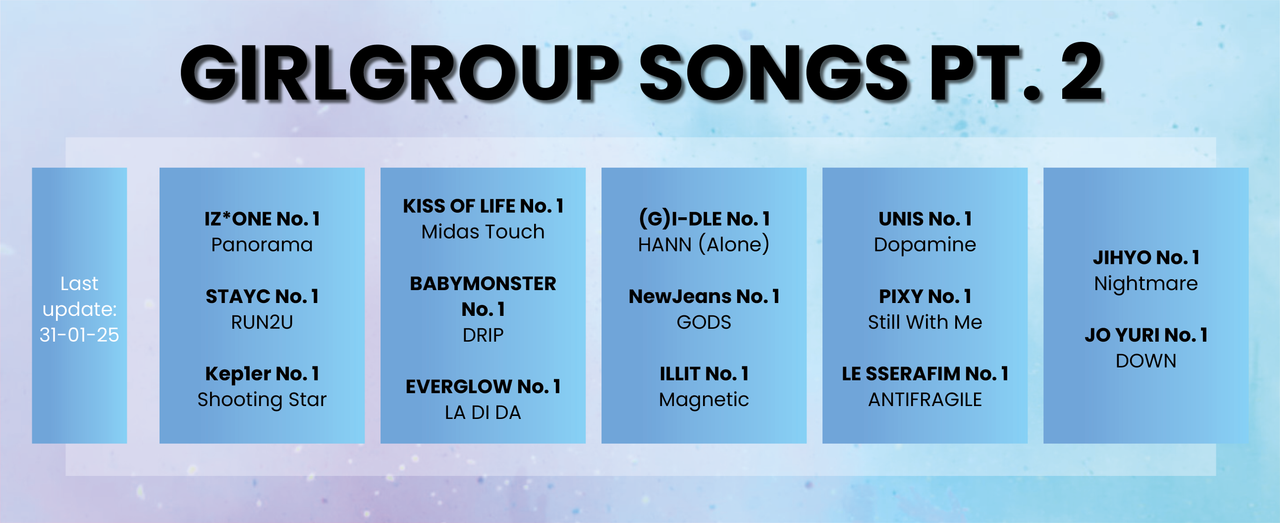 GIRLGROUP SONGS PT. 2

Last update: 31-01-25

IZ*ONE No. 1
Panorama

STAYC No. 1
RUN2U

Kep1er No. 1
Shooting Star

KISS OF LIFE No. 1
Midas Touch

BABYMONSTER No. 1
DRIP

EVERGLOW No. 1
LA DI DA

(G)I-DLE No. 1
HANN (Alone)

NewJeans No. 1
GODS

ILLIT No. 1
Magnetic

UNIS No. 1
Dopamine

PIXY No. 1
Still With Me

LE SSERAFIM No. 1
ANTIFRAGILE

JIHYO No. 1
Nightmare

JO YURI No. 1
DOWN